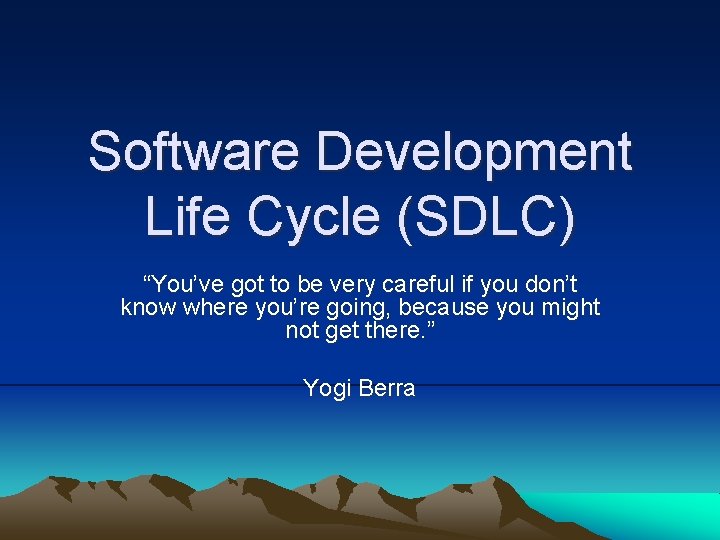 Software Development Life Cycle (SDLC)

“You’ve got to be very careful if you don’t know where you’re going, because you might not get there.”

Yogi Berra